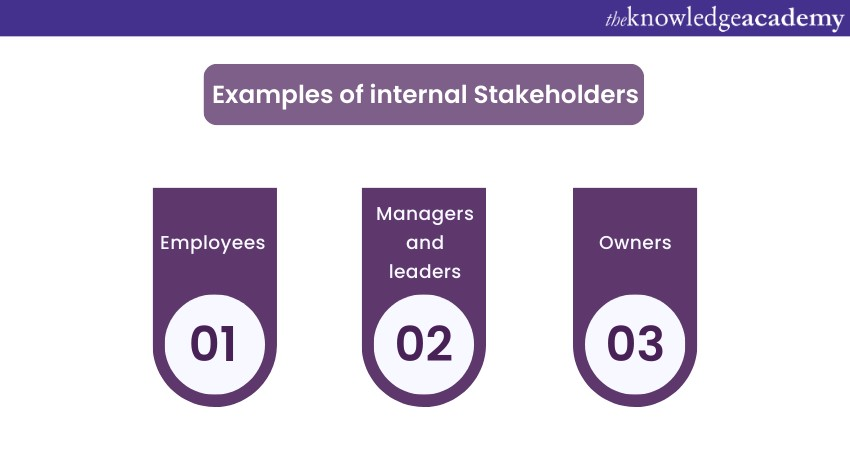 theknowledgeacademy

Examples of internal Stakeholders

Employees

01

Managers and leaders

02

Owners

03